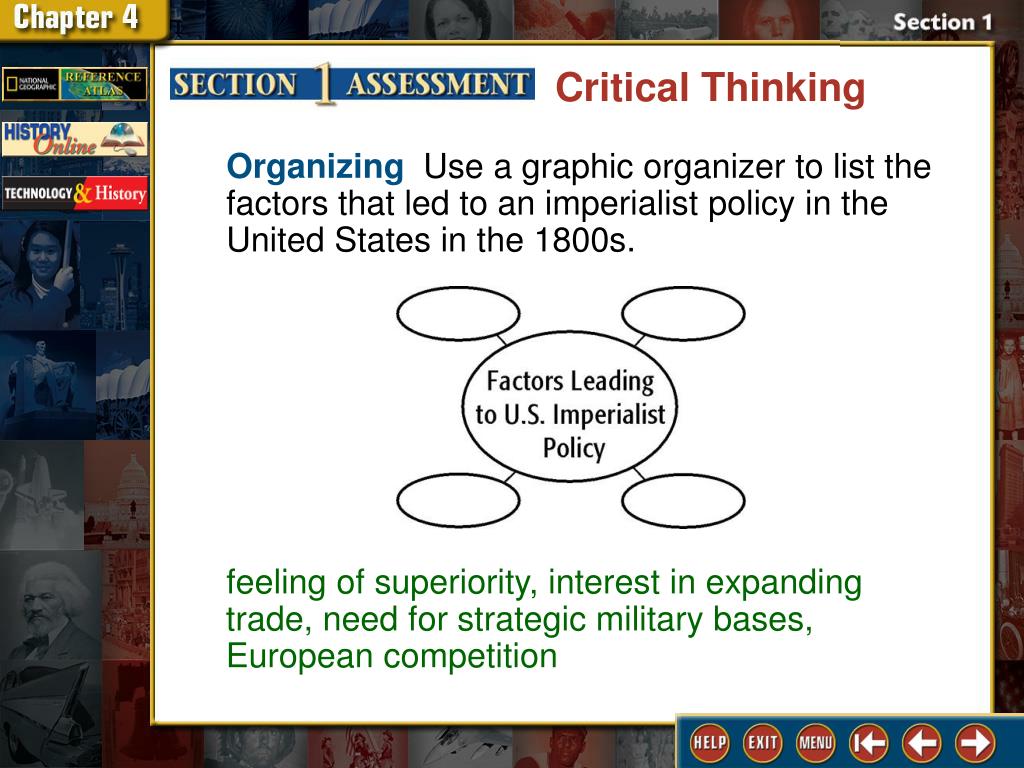 Chapter 4

Section 1

NATIONAL GEOGRAPHIC REFERENCE ATLAS

HISTORY Online

TECHNOLOGY & History

SECTION 1 ASSESSMENT

Critical Thinking

Organizing Use a graphic organizer to list the factors that led to an imperialist policy in the United States in the 1800s.

Factors Leading to U.S. Imperialist Policy

feeling of superiority, interest in expanding trade, need for strategic military bases, European competition

HELP EXIT MENU